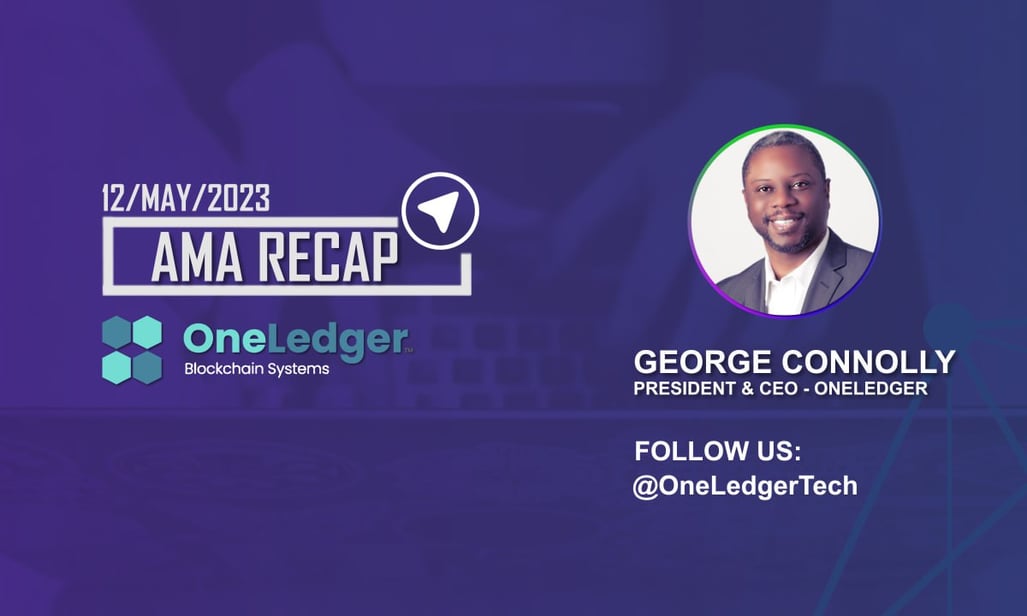 12/MAY/2023
AMA RECAP

OneLedger™
Blockchain Systems

GEORGE CONNOLLY
PRESIDENT & CEO - ONELEDGER

FOLLOW US:
@OneLedgerTech